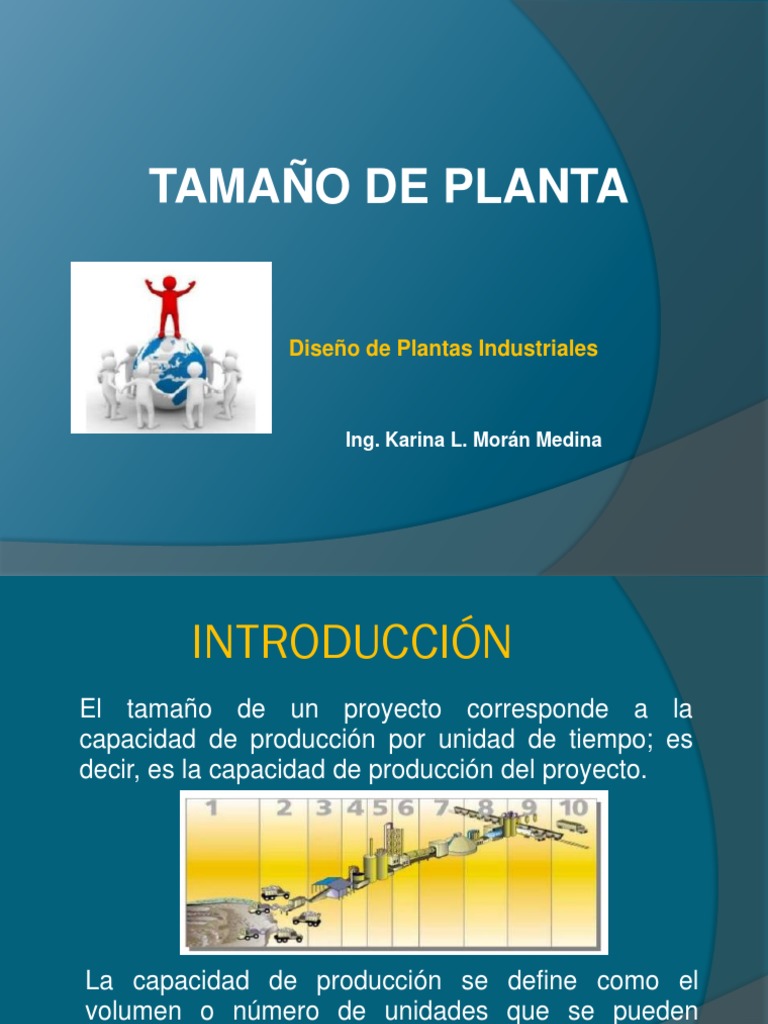 TAMAÑO DE PLANTA

Diseño de Plantas Industriales

Ing. Karina L. Morán Medina

INTRODUCCIÓN

El tamaño de un proyecto corresponde a la capacidad de producción por unidad de tiempo; es decir, es la capacidad de producción del proyecto.

1 2 3 4 5 6 7 8 9 10

La capacidad de producción se define como el volumen o número de unidades que se pueden